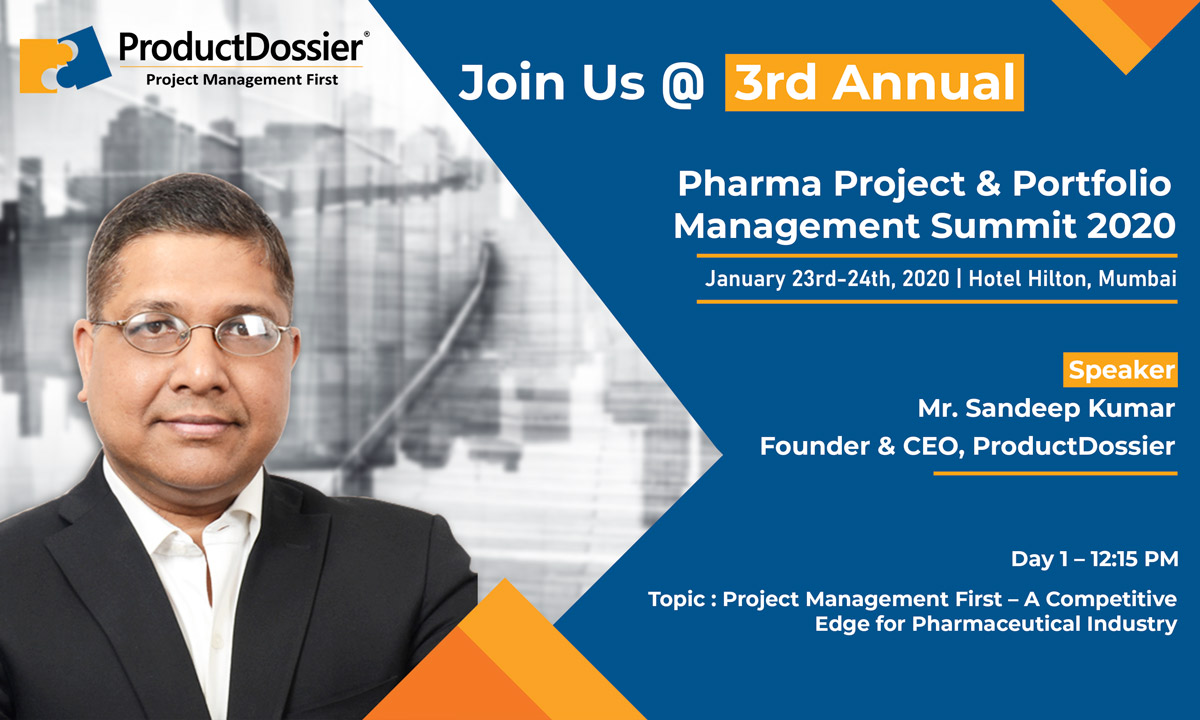 ProductDossier®
Project Management First

Join Us @ 3rd Annual

Pharma Project & Portfolio Management Summit 2020

January 23rd-24th, 2020 | Hotel Hilton, Mumbai

Speaker
Mr. Sandeep Kumar
Founder & CEO, ProductDossier

Day 1 – 12:15 PM

Topic : Project Management First – A Competitive Edge for Pharmaceutical Industry